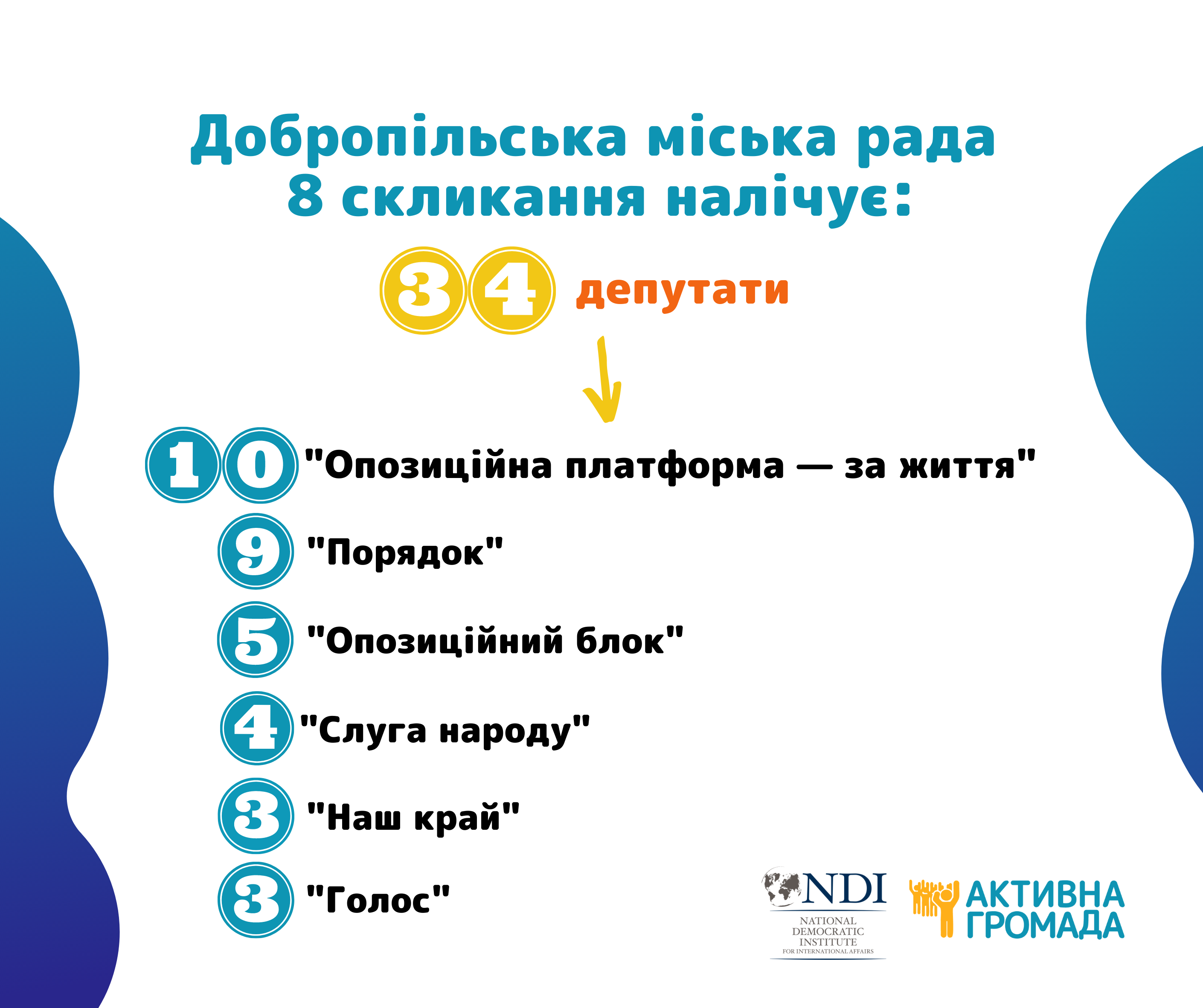 Добропільська міська рада
8 скликання налічує:

34 депутати

10 "Опозиційна платформа — за життя"

9 "Порядок"

5 "Опозиційний блок"

4 "Слуга народу"

3 "Наш край"

3 "Голос"

NDI
NATIONAL DEMOCRATIC INSTITUTE FOR INTERNATIONAL AFFAIRS

АКТИВНА ГРОМАДА